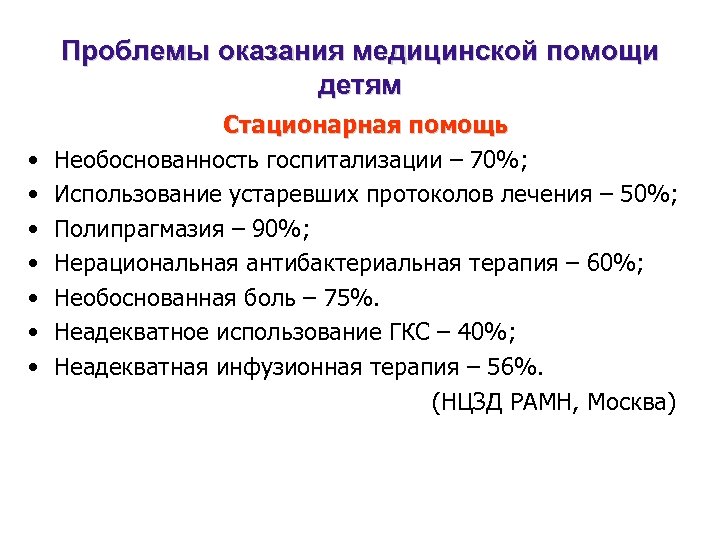 Проблемы оказания медицинской помощи детям

Стационарная помощь

• Необоснованность госпитализации – 70%;
• Использование устаревших протоколов лечения – 50%;
• Полипрагмазия – 90%;
• Нерациональная антибактериальная терапия – 60%;
• Необоснованная боль – 75%.
• Неадекватное использование ГКС – 40%;
• Неадекватная инфузионная терапия – 56%.

(НЦЗД РАМН, Москва)